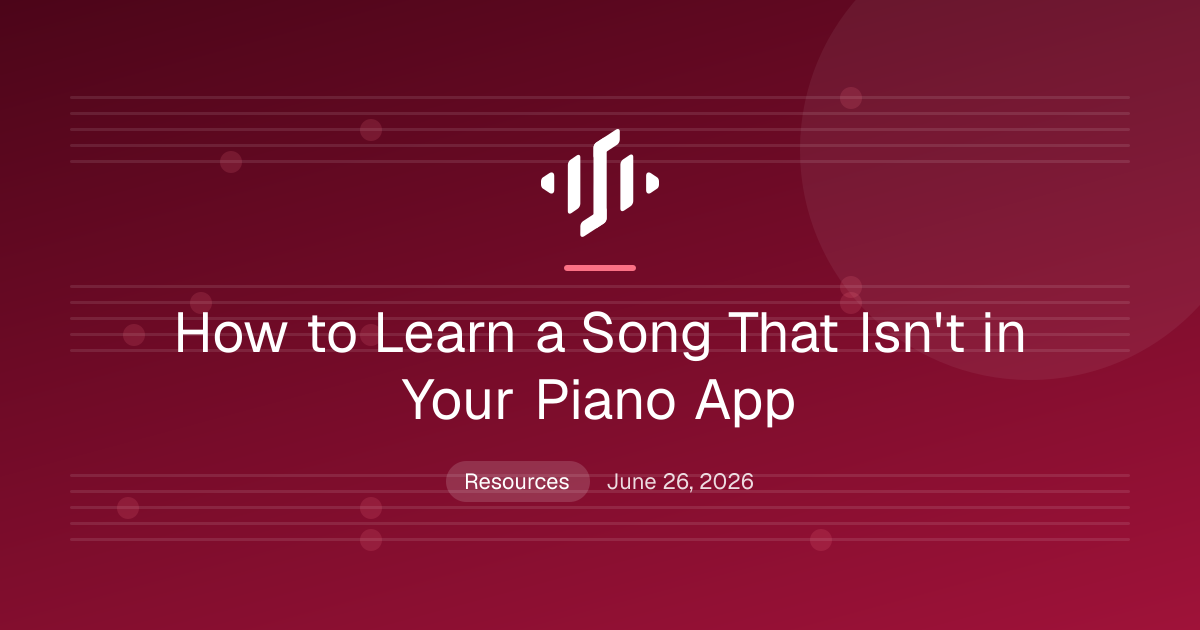 How to Learn a Song That Isn't in Your Piano App

Resources June 26, 2026